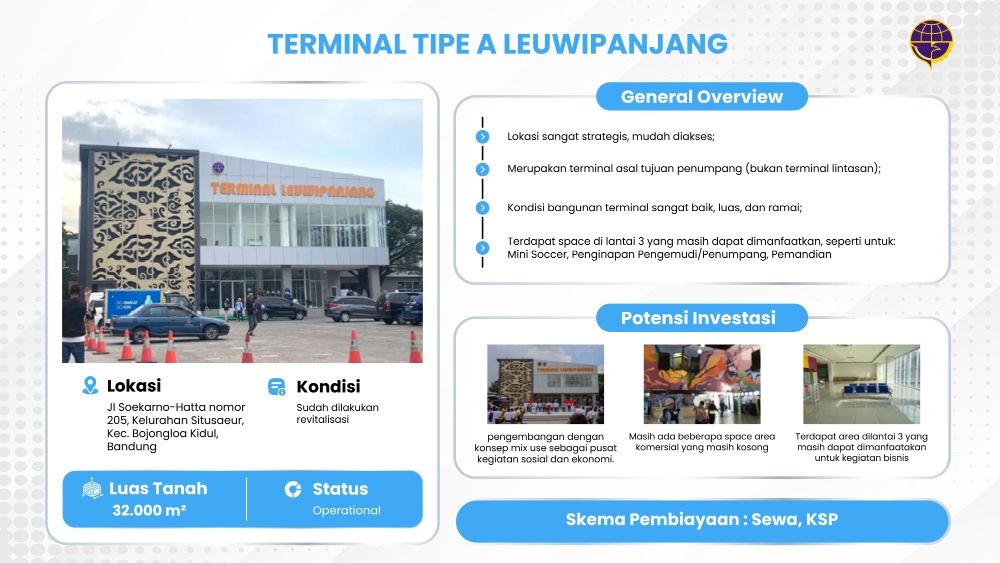 TERMINAL TIPE A LEUWIPANJANG

TERMINAL LEUWIPANJANG

Lokasi
Jl Soekarno-Hatta nomor 205, Kelurahan Situsaeur, Kec. Bojongloa Kidul, Bandung

Kondisi
Sudah dilakukan revitalisasi

Luas Tanah
32.000 m²

Status
Operational

General Overview

Lokasi sangat strategis, mudah diakses;

Merupakan terminal asal tujuan penumpang (bukan terminal lintasan);

Kondisi bangunan terminal sangat baik, luas, dan ramai;

Terdapat space di lantai 3 yang masih dapat dimanfaatkan, seperti untuk: Mini Soccer, Penginapan Pengemudi/Penumpang, Pemandian

Potensi Investasi

pengembangan dengan konsep mix use sebagai pusat kegiatan sosial dan ekonomi.

Masih ada beberapa space area komersial yang masih kosong

Terdapat area dilantai 3 yang masih dapat dimanfaatkan untuk kegiatan bisnis

Skema Pembiayaan : Sewa, KSP